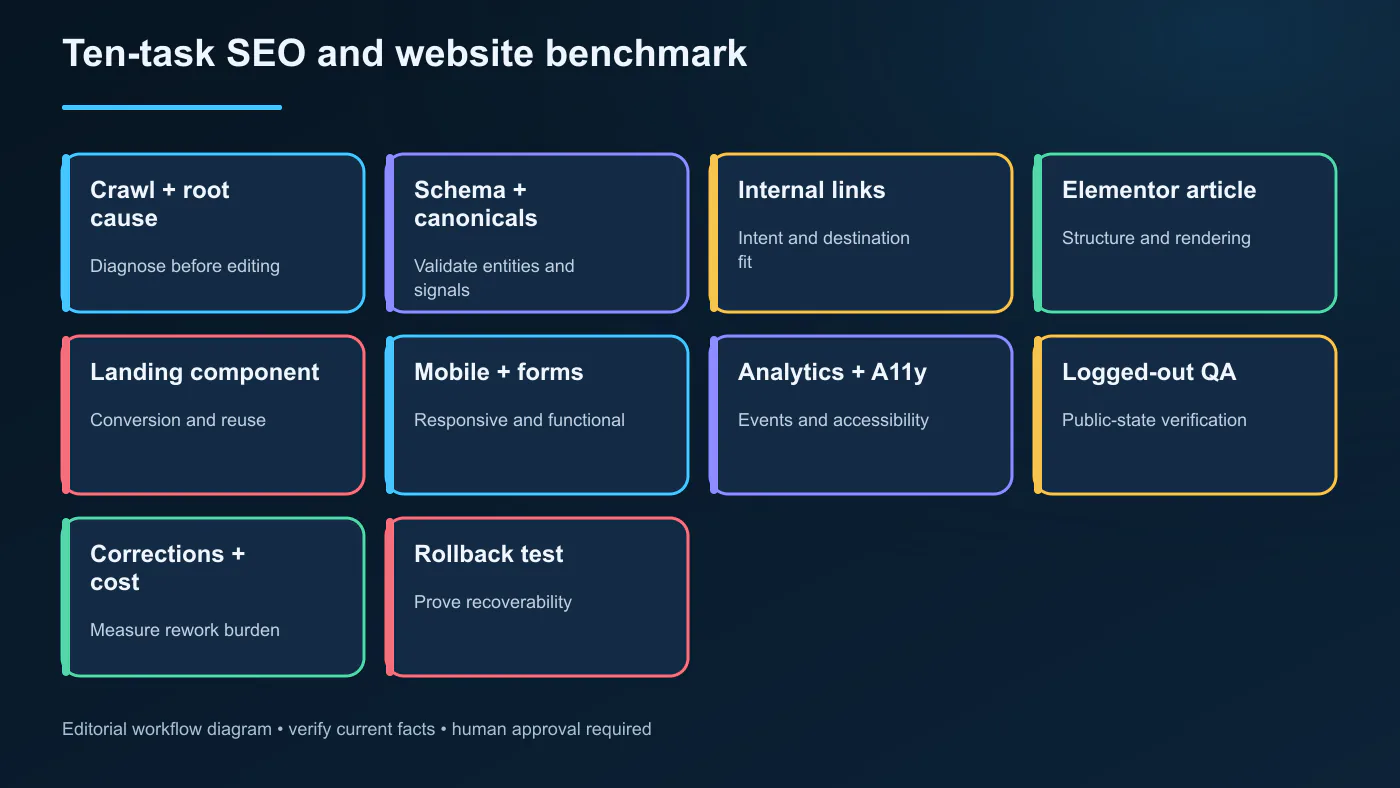 Ten-task SEO and website benchmark

Crawl + root cause

Diagnose before editing

Schema + canonicals

Validate entities and signals

Internal links

Intent and destination fit

Elementor article

Structure and rendering

Landing component

Conversion and reuse

Mobile + forms

Responsive and functional

Analytics + A11y

Events and accessibility

Logged-out QA

Public-state verification

Corrections + cost

Measure rework burden

Rollback test

Prove recoverability

Editorial workflow diagram • verify current facts • human approval required